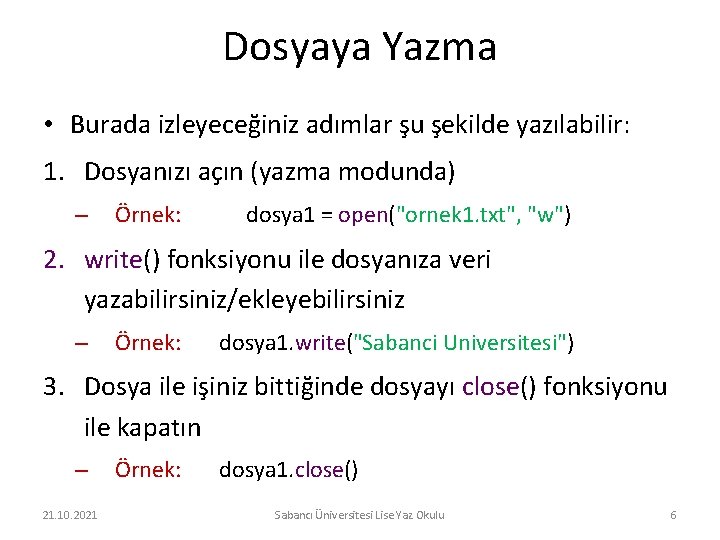 Dosyaya Yazma

• Burada izleyeceğiniz adımlar şu şekilde yazılabilir:

1. Dosyanızı açın (yazma modunda)
– Örnek: dosya1 = open("ornek1.txt", "w")

2. write() fonksiyonu ile dosyanıza veri yazabilirsiniz/ekleyebilirsiniz
– Örnek: dosya1.write("Sabanci Universitesi")

3. Dosya ile işiniz bittiğinde dosyayı close() fonksiyonu ile kapatın
– Örnek: dosya1.close()

21.10.2021 Sabancı Üniversitesi Lise Yaz Okulu 6